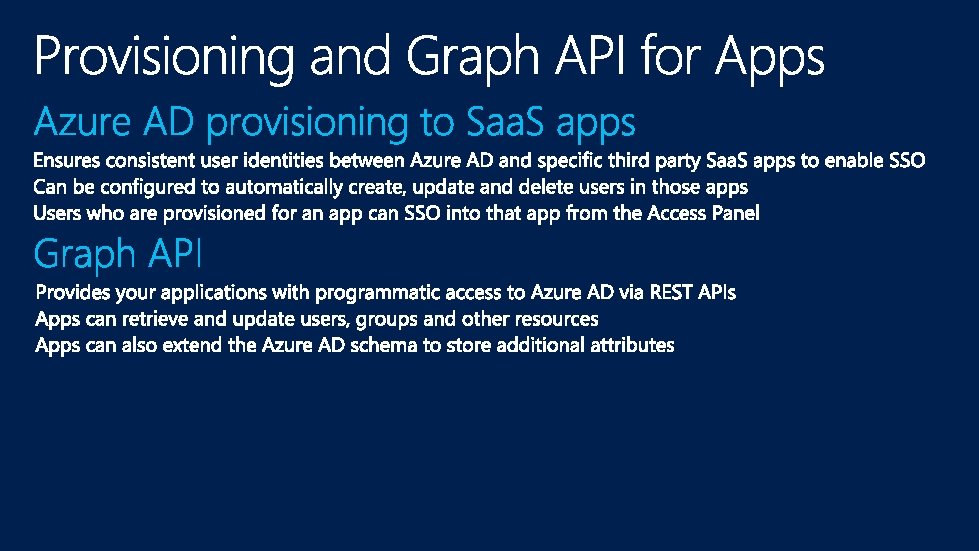 Provisioning and Graph API for Apps

Azure AD provisioning to SaaS apps

Ensures consistent user identities between Azure AD and specific third party SaaS apps to enable SSO
Can be configured to automatically create, update and delete users in those apps
Users who are provisioned for an app can SSO into that app from the Access Panel

Graph API

Provides your applications with programmatic access to Azure AD via REST APIs
Apps can retrieve and update users, groups and other resources
Apps can also extend the Azure AD schema to store additional attributes